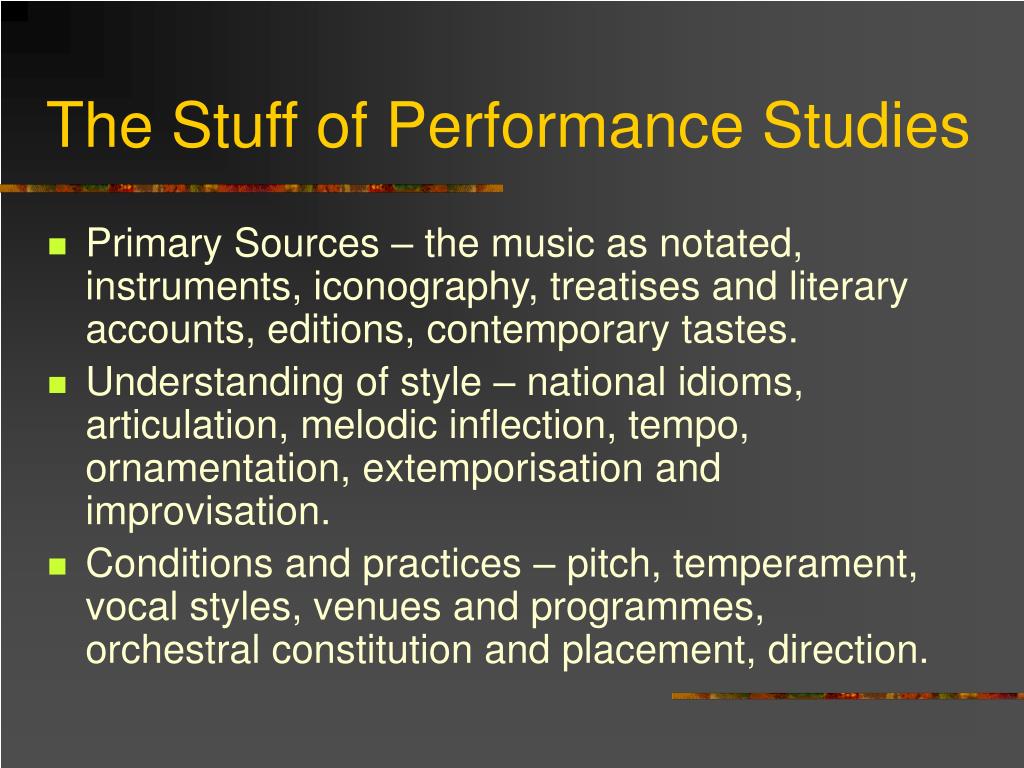 The Stuff of Performance Studies

- Primary Sources – the music as notated, instruments, iconography, treatises and literary accounts, editions, contemporary tastes.
- Understanding of style – national idioms, articulation, melodic inflection, tempo, ornamentation, extemporisation and improvisation.
- Conditions and practices – pitch, temperament, vocal styles, venues and programmes, orchestral constitution and placement, direction.